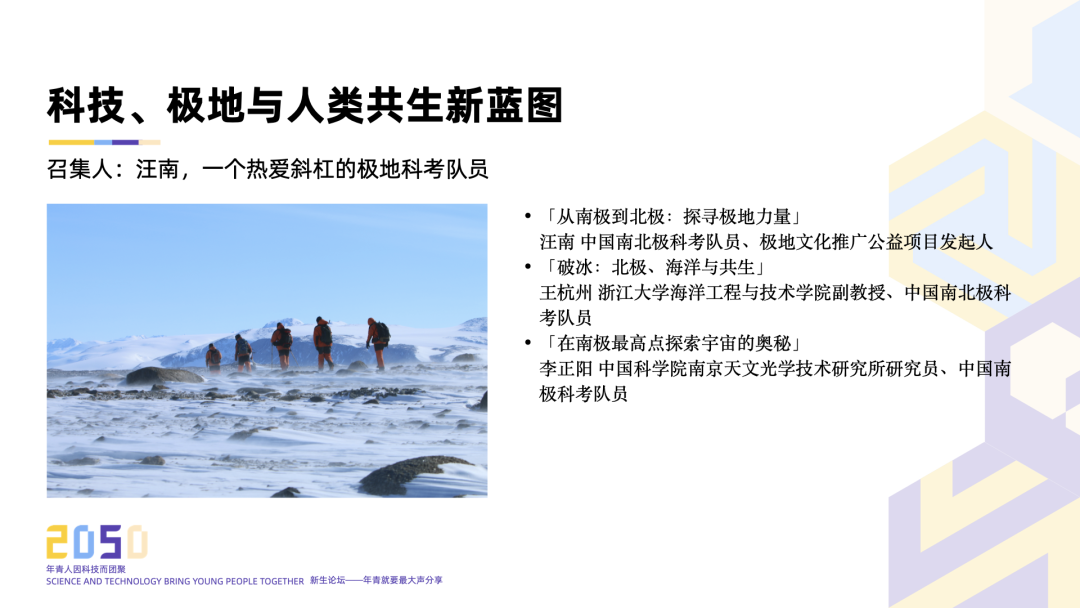 科技、极地与人类共生新蓝图

召集人：汪南，一个热爱斜杠的极地科考队员

• 「从南极到北极：探寻极地力量」
汪南 中国南北极科考队员、极地文化推广公益项目发起人
• 「破冰：北极、海洋与共生」
王杭州 浙江大学海洋工程与技术学院副教授、中国南北极科考队员
• 「在南极最高点探索宇宙的奥秘」
李正阳 中国科学院南京天文光学技术研究所研究员、中国南极科考队员

2050
年青人因科技而团聚
SCIENCE AND TECHNOLOGY BRING YOUNG PEOPLE TOGETHER 新生论坛——年青就要最大声分享